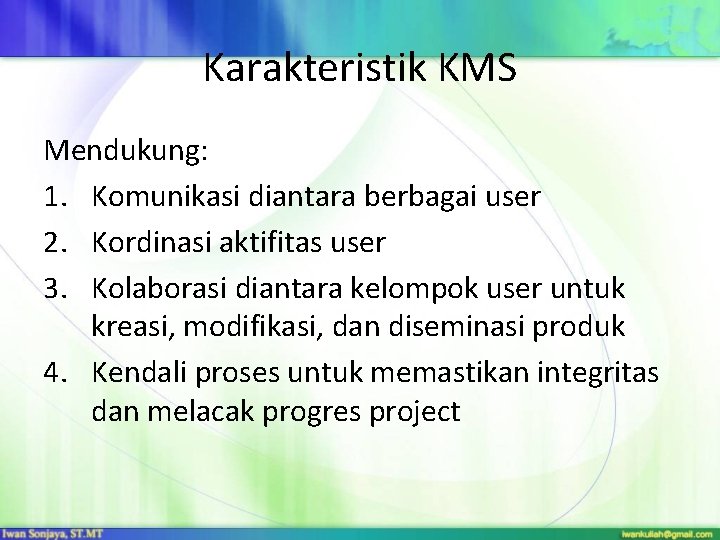 Karakteristik KMS

Mendukung:
1. Komunikasi diantara berbagai user
2. Kordinasi aktifitas user
3. Kolaborasi diantara kelompok user untuk kreasi, modifikasi, dan diseminasi produk
4. Kendali proses untuk memastikan integritas dan melacak progres project

Iwan Sonjaya, ST.MT

iwankuliah@gmail.com